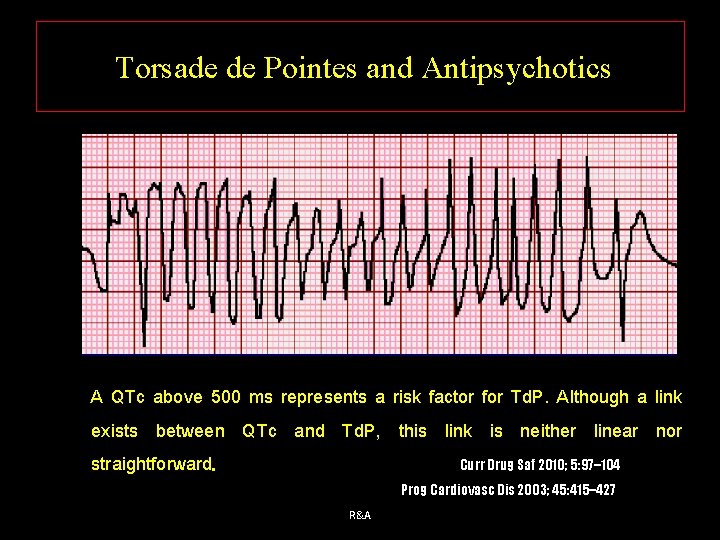 Torsade de Pointes and Antipsychotics

A QTc above 500 ms represents a risk factor for TdP. Although a link exists between QTc and TdP, this link is neither linear nor straightforward.

Curr Drug Saf 2010; 5:97–104

Prog Cardiovasc Dis 2003; 45:415–427

R&A